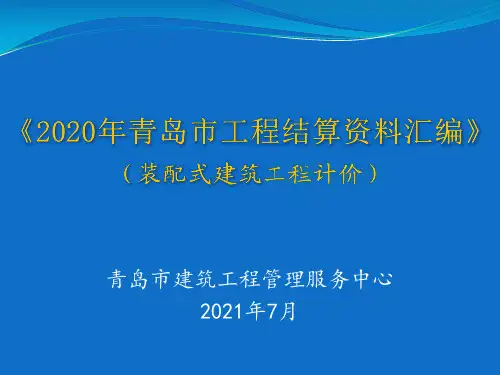 《2020年青岛市工程结算资料汇编》
（装配式建筑工程计价）

青岛市建筑工程管理服务中心
2021年7月